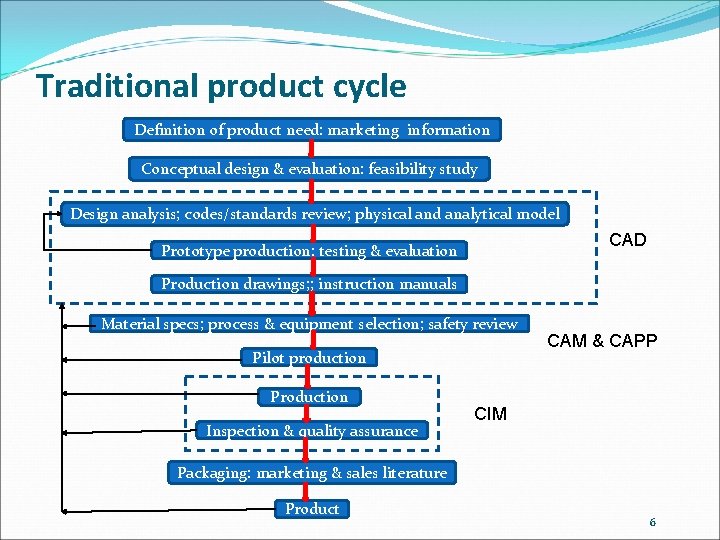 Traditional product cycle

Definition of product need: marketing information

Conceptual design & evaluation: feasibility study

Design analysis; codes/standards review; physical and analytical model

Prototype production: testing & evaluation

Production drawings;; instruction manuals

CAD

Material specs; process & equipment selection; safety review

CAM & CAPP

Pilot production

Production

Inspection & quality assurance

CIM

Packaging: marketing & sales literature

Product

6